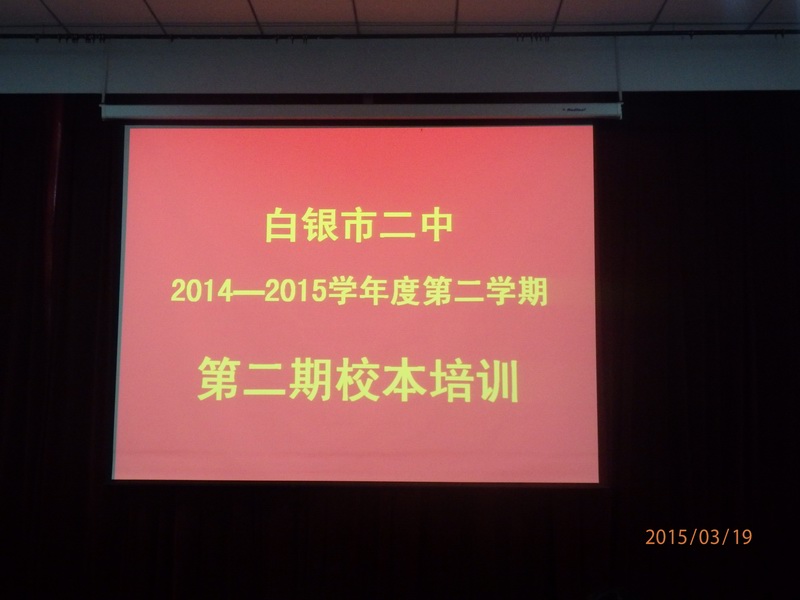 白银市二中

2014—2015学年度第二学期

第二期校本培训

2015/03/19